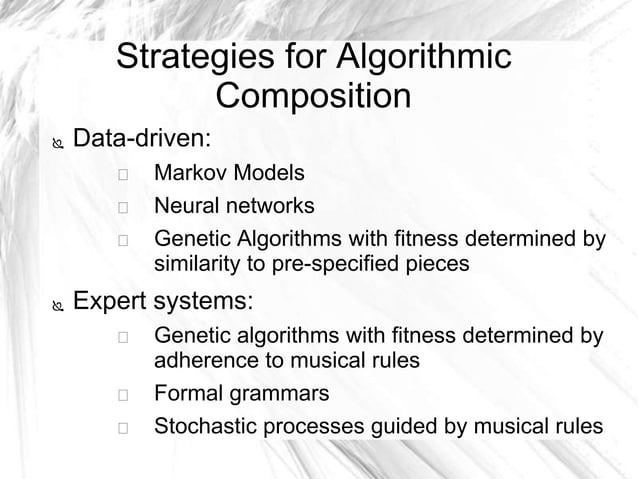 Strategies for Algorithmic Composition

Data-driven:

Markov Models

Neural networks

Genetic Algorithms with fitness determined by similarity to pre-specified pieces

Expert systems:

Genetic algorithms with fitness determined by adherence to musical rules

Formal grammars

Stochastic processes guided by musical rules